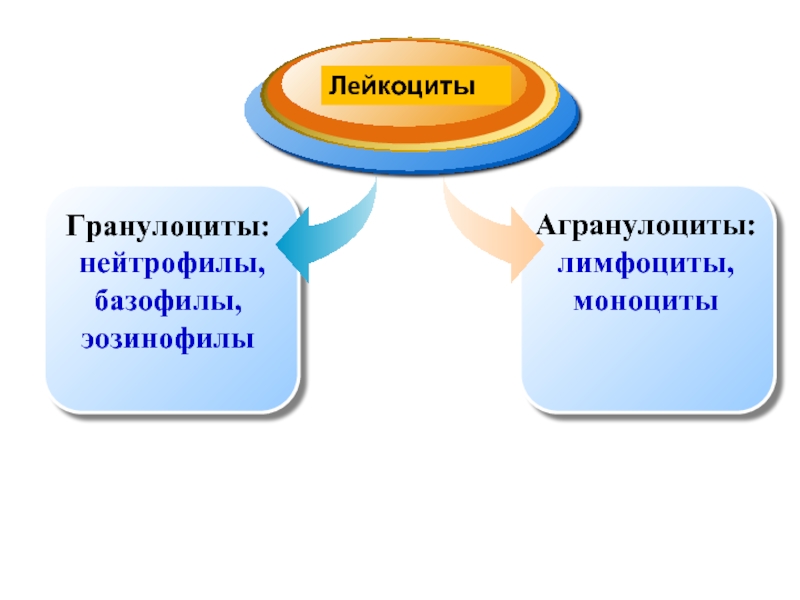 Лейкоциты

Гранулоциты:
нейтрофилы,
базофилы,
эозинофилы

Агранулоциты:
лимфоциты,
моноциты